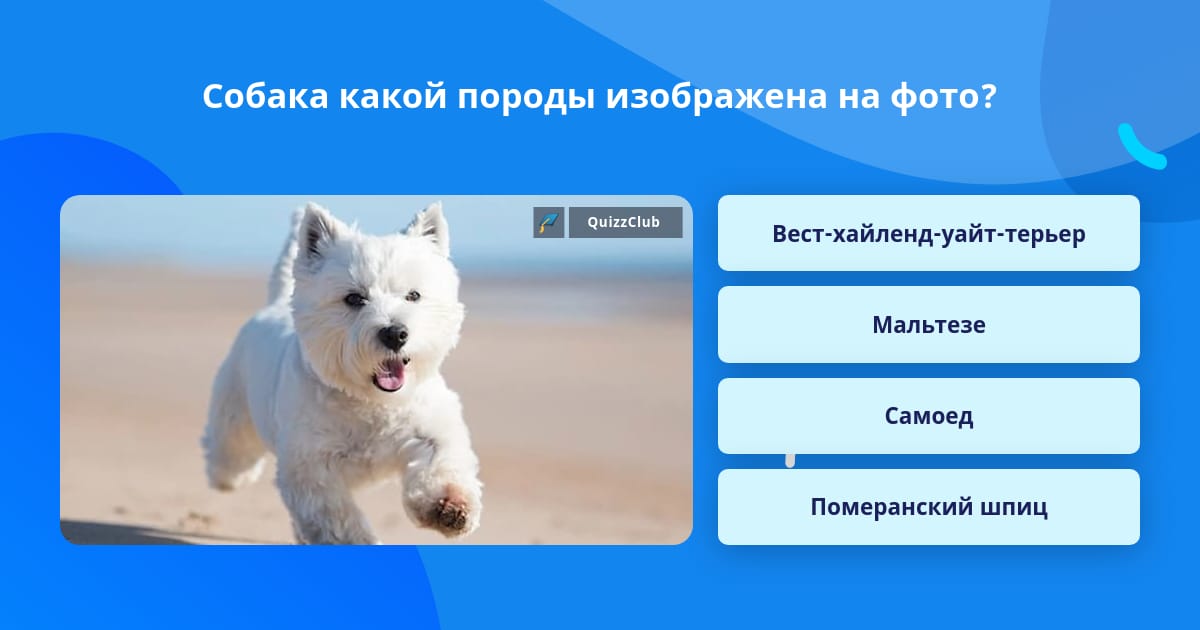 Собака какой породы изображена на фото?

QuizzClub

Вест-хайленд-уайт-терьер

Мальтезе

Самоед

Померанский шпиц